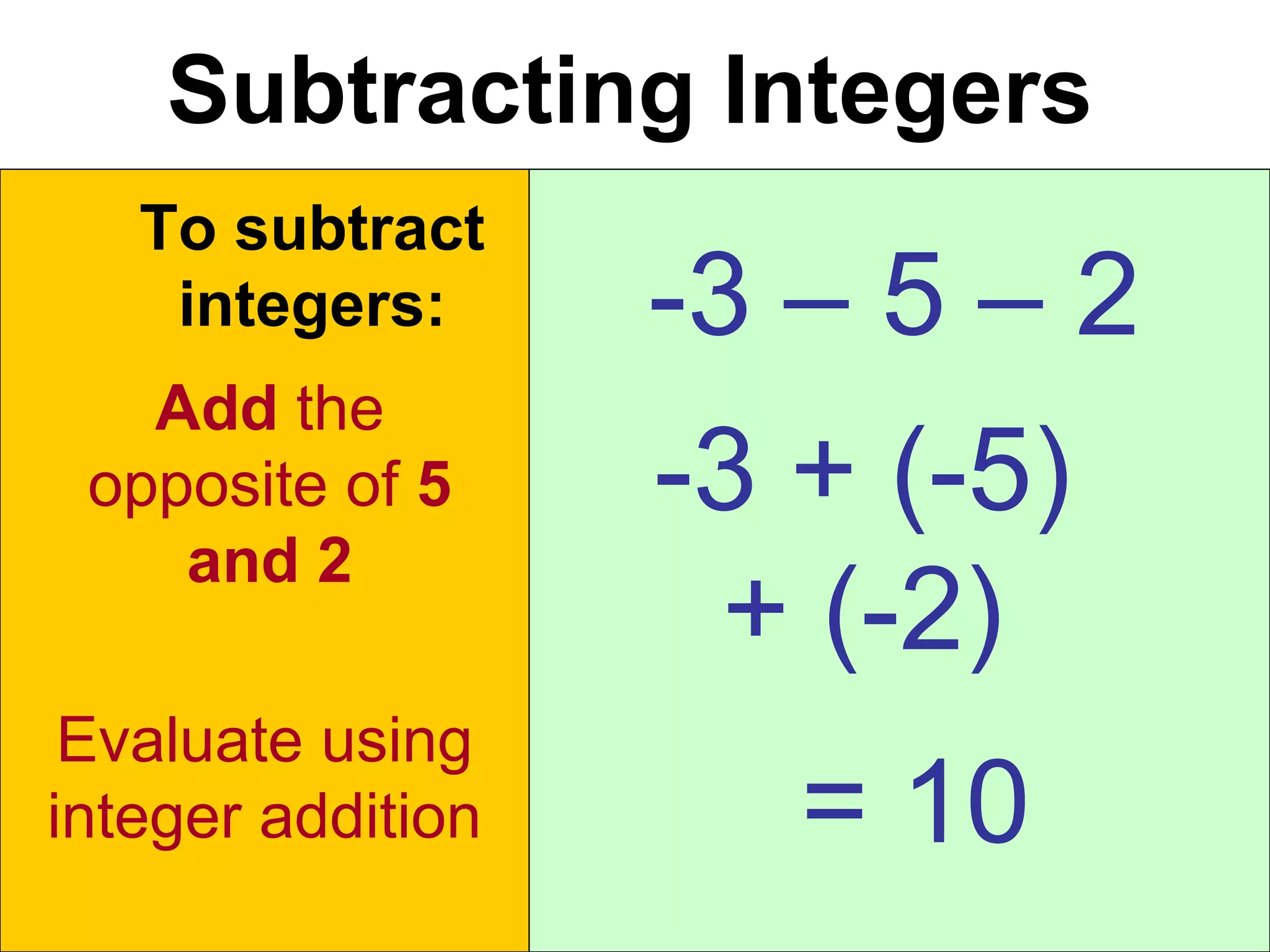 Subtracting Integers

To subtract integers:

Add the opposite of 5 and 2

Evaluate using integer addition

$-3 - 5 - 2$

$-3 + (-5) + (-2)$

$= 10$